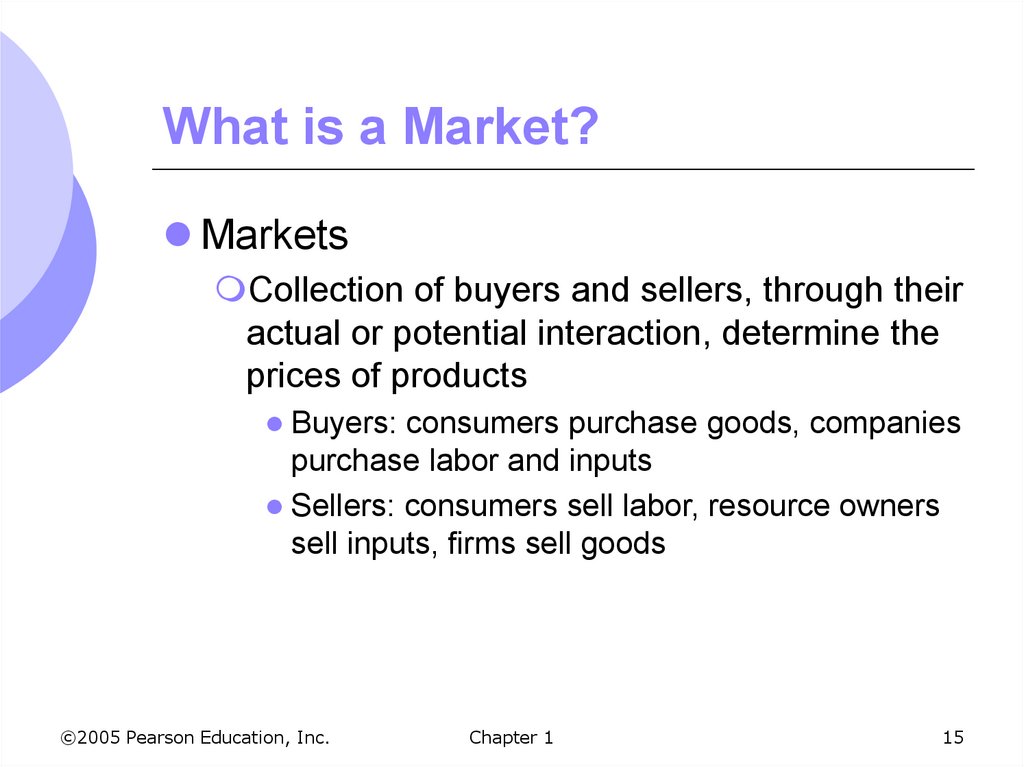 What is a Market?

Markets

Collection of buyers and sellers, through their actual or potential interaction, determine the prices of products

Buyers: consumers purchase goods, companies purchase labor and inputs

Sellers: consumers sell labor, resource owners sell inputs, firms sell goods

©2005 Pearson Education, Inc.

Chapter 1

15